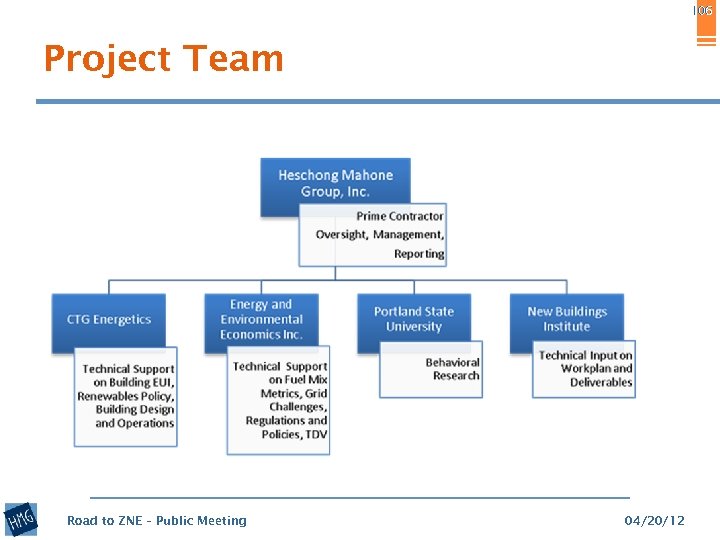 106

Project Team

Heschong Mahone Group, Inc.

Prime Contractor
Oversight, Management, Reporting

CTG Energetics

Technical Support on Building EUI, Renewables Policy, Building Design and Operations

Energy and Environmental Economics Inc.

Technical Support on Fuel Mix Metrics, Grid Challenges, Regulations and Policies, TDV

Portland State University

Behavioral Research

New Buildings Institute

Technical Input on Workplan and Deliverables

HMG

Road to ZNE - Public Meeting

04/20/12